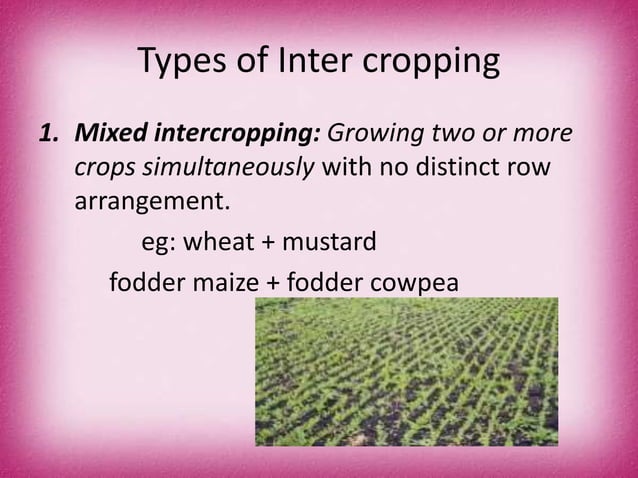 Types of Inter cropping

1. Mixed intercropping: Growing two or more crops simultaneously with no distinct row arrangement.

eg: wheat + mustard

fodder maize + fodder cowpea